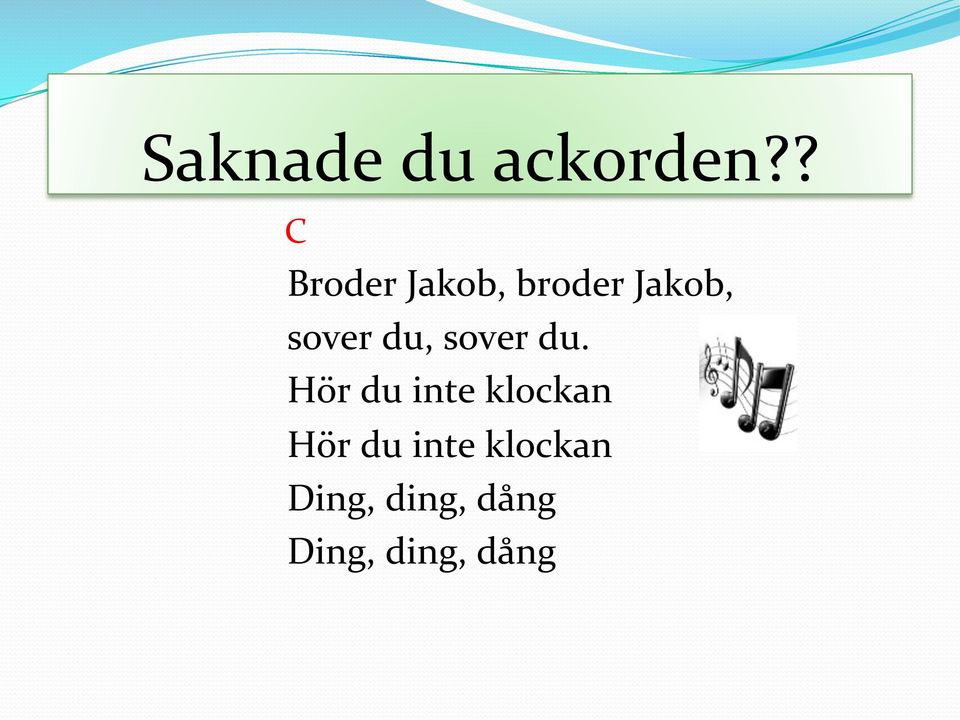 Saknade du ackorden??

C

Broder Jakob, broder Jakob,
sover du, sover du.
Hör du inte klockan
Hör du inte klockan
Ding, ding, dång
Ding, ding, dång